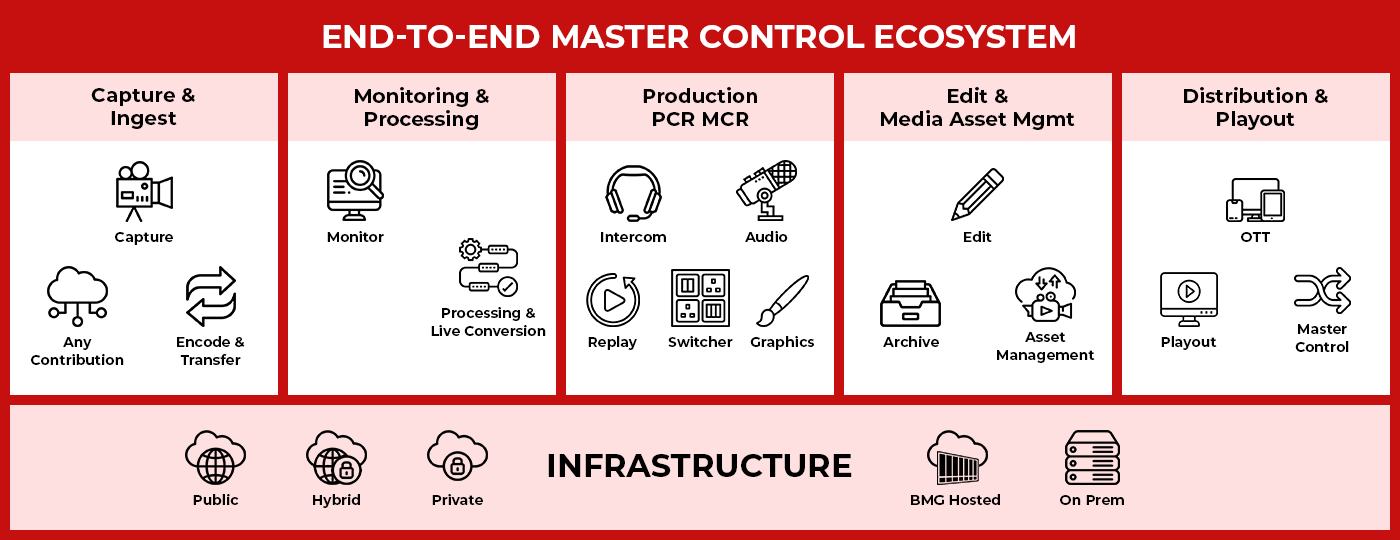 END-TO-END MASTER CONTROL ECOSYSTEM

Capture & Ingest

Capture

Any Contribution

Encode & Transfer

Monitoring & Processing

Monitor

Processing & Live Conversion

Production PCR MCR

Intercom

Audio

Replay

Switcher

Graphics

Edit & Media Asset Mgmt

Edit

Archive

Asset Management

Distribution & Playout

OTT

Playout

Master Control

Public

Hybrid

Private

INFRASTRUCTURE

BMG Hosted

On Prem